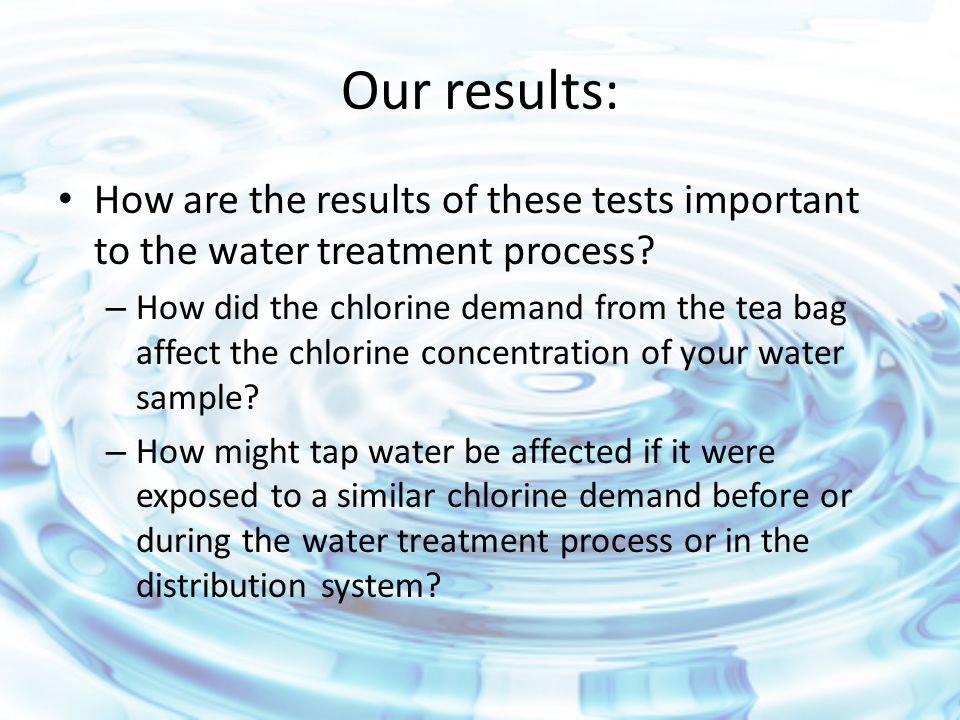 Our results:

• How are the results of these tests important to the water treatment process?

– How did the chlorine demand from the tea bag affect the chlorine concentration of your water sample?

– How might tap water be affected if it were exposed to a similar chlorine demand before or during the water treatment process or in the distribution system?